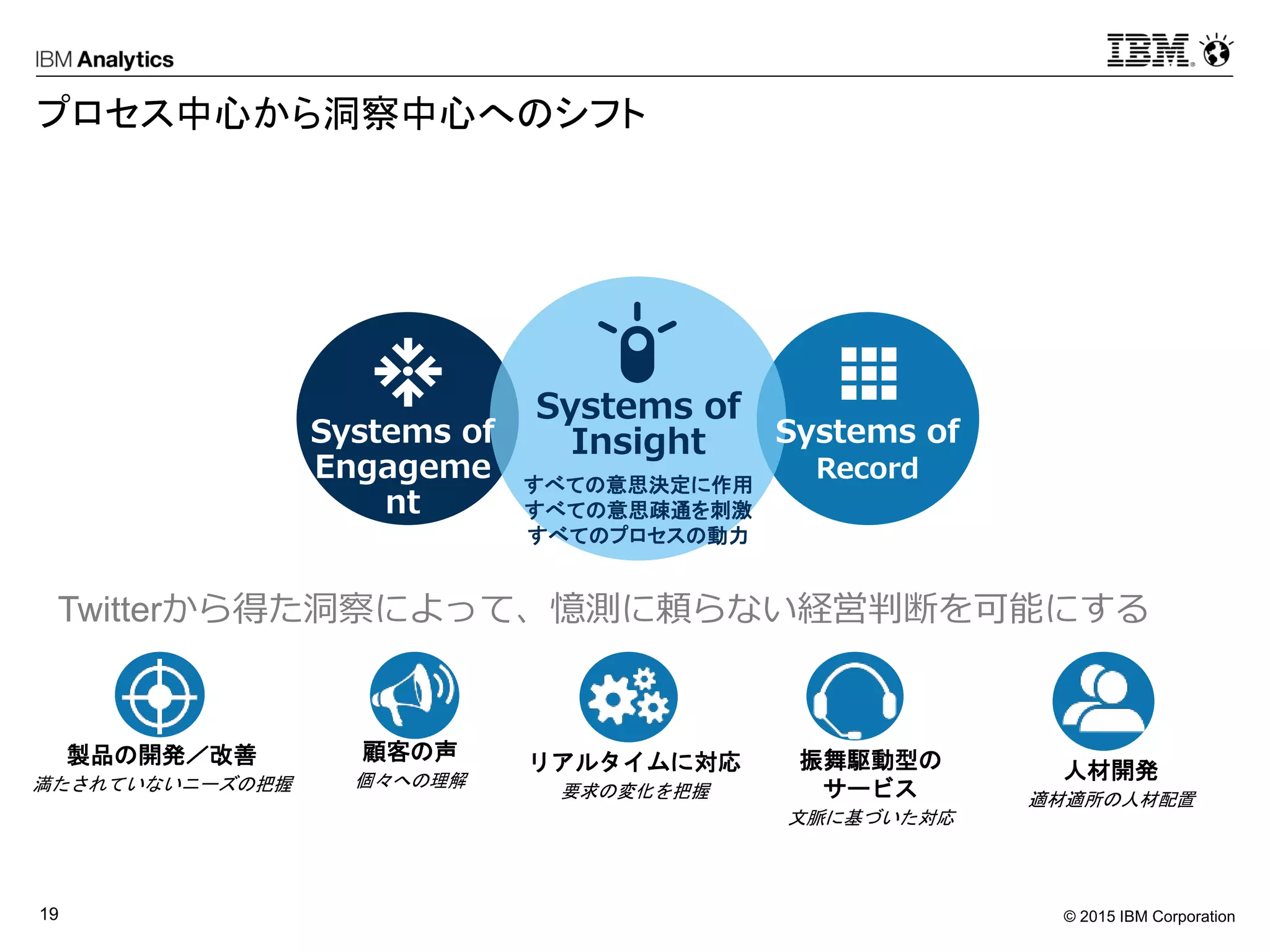 IBM Analytics

IBM

プロセス中心から洞察中心へのシフト

Systems of Engagement

Systems of Insight

すべての意思決定に作用
すべての意思疎通を刺激
すべてのプロセスの動力

Systems of Record

Twitterから得た洞察によって、憶測に頼らない経営判断を可能にする

製品の開発／改善
満たされていないニーズの把握

顧客の声
個々への理解

リアルタイムに対応
要求の変化を把握

振舞駆動型のサービス
文脈に基づいた対応

人材開発
適材適所の人材配置

19

© 2015 IBM Corporation